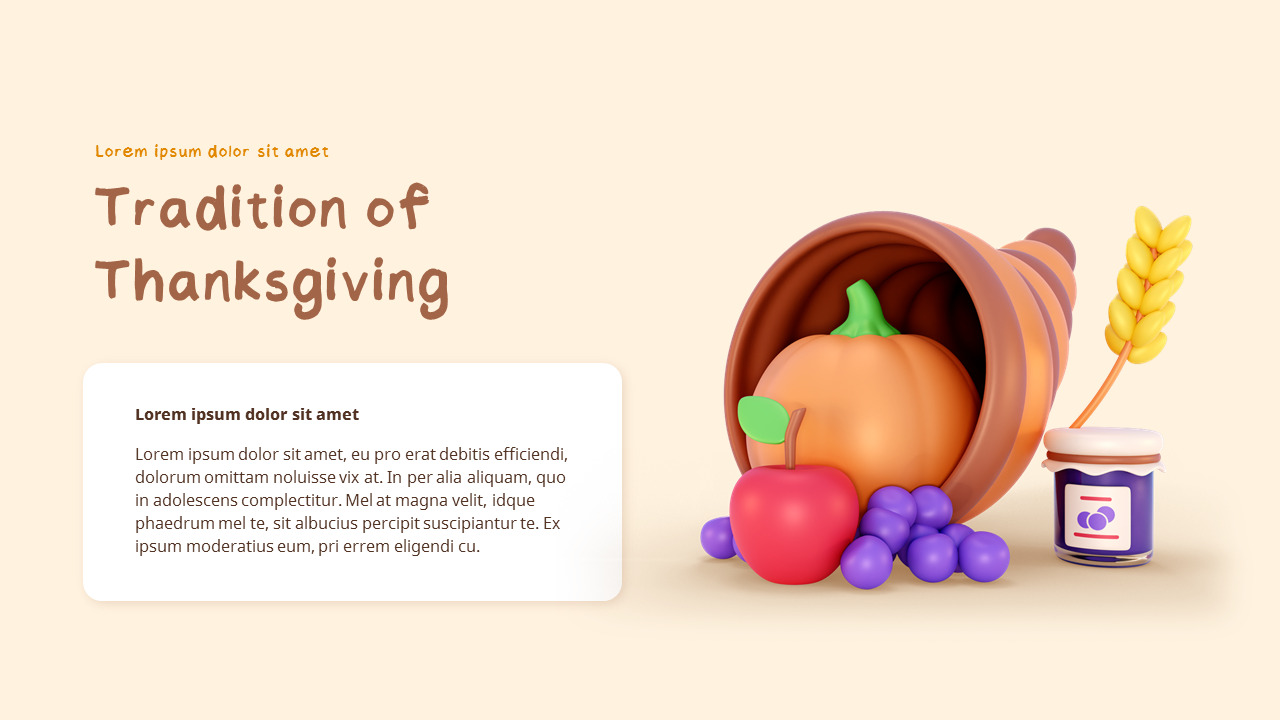 Lorem ipsum dolor sit amet

Tradition of Thanksgiving

Lorem ipsum dolor sit amet

Lorem ipsum dolor sit amet, eu pro erat debitis efficiendi, dolorum omittam noluisse vix at. In per alia aliquam, quo in adolescens complectitur. Mel at magna velit, idque phaedrum mel te, sit albucius percipit suscipiantur te. Ex ipsum moderatius eum, pri errem eligendi cu.